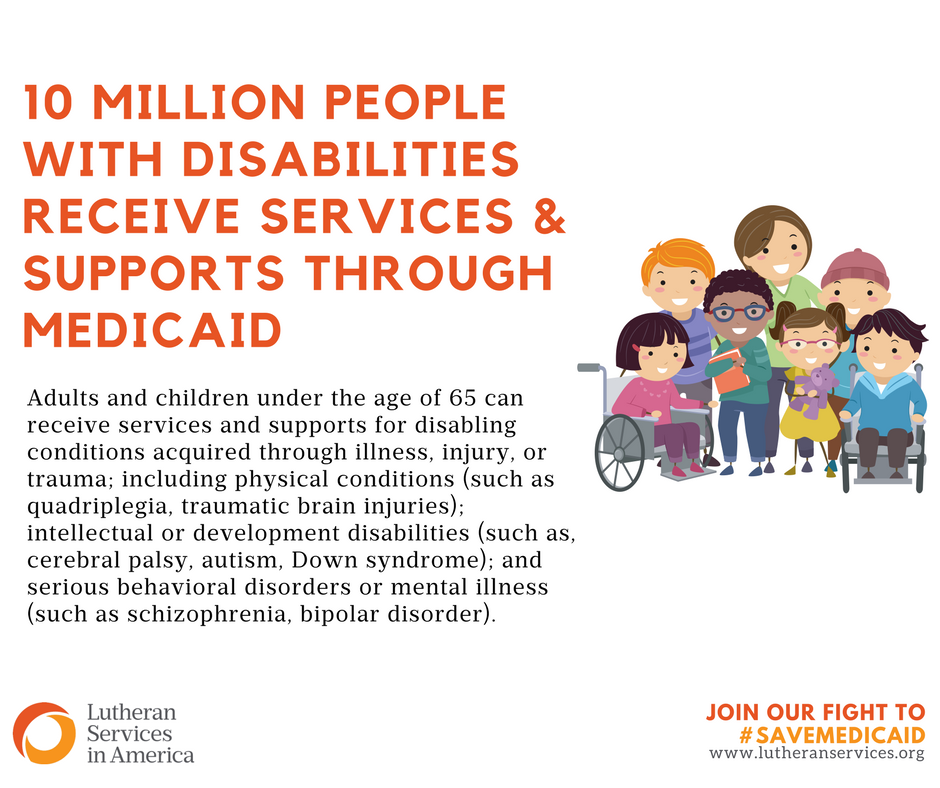 10 MILLION PEOPLE WITH DISABILITIES RECEIVE SERVICES & SUPPORTS THROUGH MEDICAID

Adults and children under the age of 65 can receive services and supports for disabling conditions acquired through illness, injury, or trauma; including physical conditions (such as quadriplegia, traumatic brain injuries); intellectual or development disabilities (such as, cerebral palsy, autism, Down syndrome); and serious behavioral disorders or mental illness (such as schizophrenia, bipolar disorder).

Lutheran Services in America

JOIN OUR FIGHT TO #SAVEMEDICAID
www.lutheranservices.org